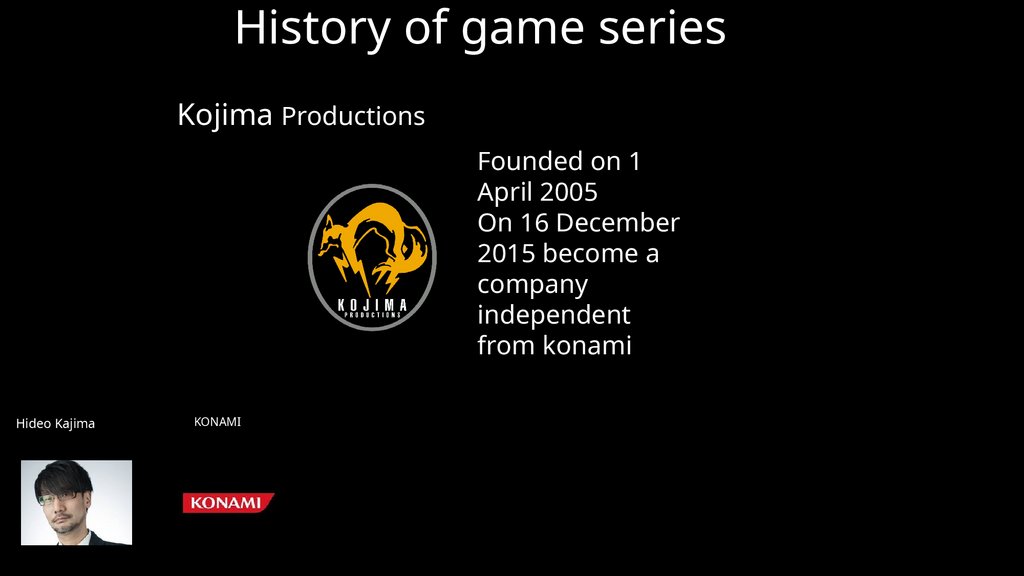 History of game series

Kojima Productions

KOJIMA
PRODUCTIONS

Founded on 1 April 2005
On 16 December 2015 become a company independent from konami

Hideo Kajima

KONAMI

KONAMI